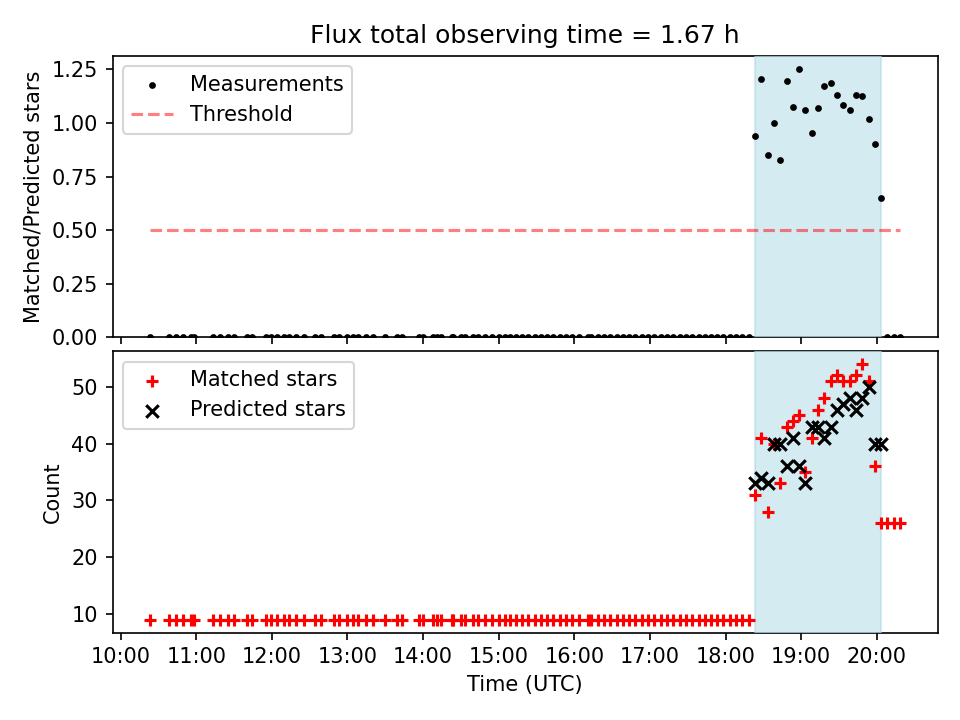 Flux total observing time = 1.67 h

Matched/Predicted stars

1.25
1.00
0.75
0.50
0.25
0.00

Measurements
Threshold

Count

50
40
30
20
10

Matched stars
Predicted stars

10:00 11:00 12:00 13:00 14:00 15:00 16:00 17:00 18:00 19:00 20:00

Time (UTC)